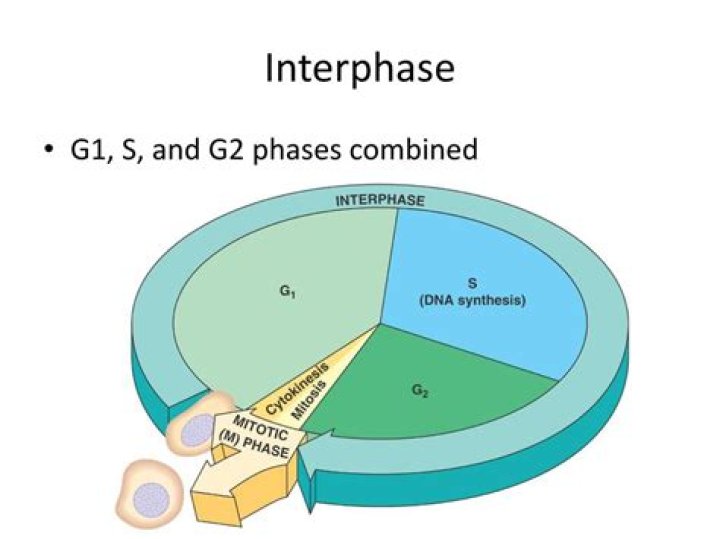 Interphase

• G1, S, and G2 phases combined

INTERPHASE

$G_1$

S
(DNA synthesis)

$G_2$

Cytokinesis
Mitosis

MITOTIC
(M) PHASE